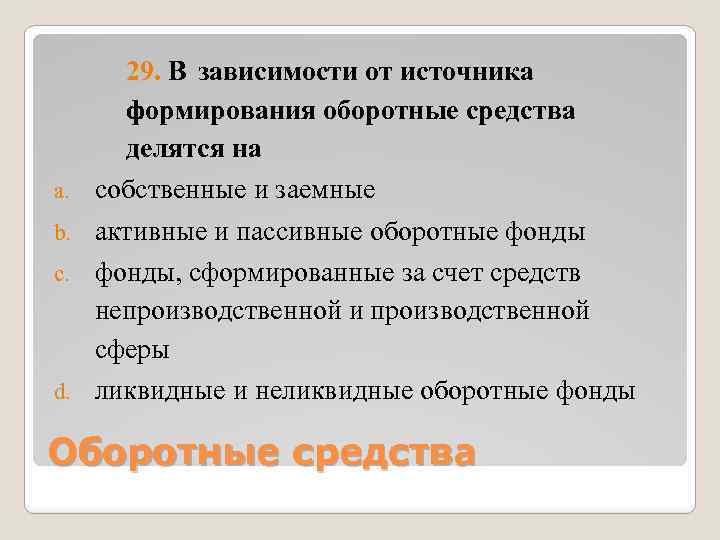 29. В зависимости от источника формирования оборотные средства делятся на

a. собственные и заемные
b. активные и пассивные оборотные фонды
c. фонды, сформированные за счет средств непроизводственной и производственной сферы
d. ликвидные и неликвидные оборотные фонды

Оборотные средства